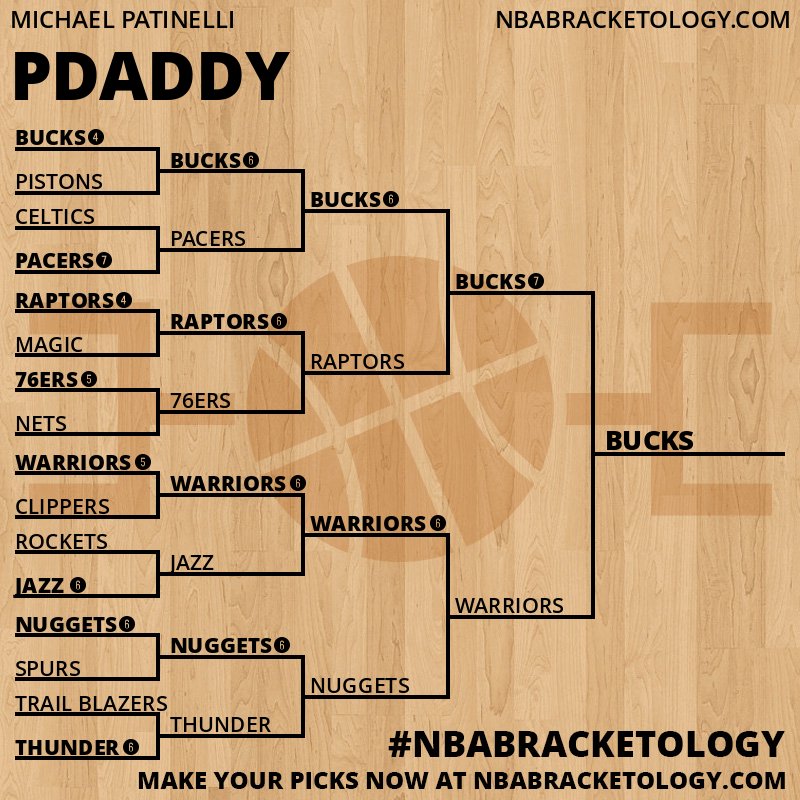 MICHAEL PATINELLI

NBABRACKETOLOGY.COM

PDADDY

BUCKS 4
PISTONS
CELTICS
PACERS 7
RAPTORS 4
MAGIC
76ERS 5
NETS
WARRIORS 5
CLIPPERS
ROCKETS
JAZZ 6
NUGGETS 6
SPURS
TRAIL BLAZERS
THUNDER 6

BUCKS 6
PACERS
RAPTORS 6
76ERS
WARRIORS 6
JAZZ
NUGGETS 6
THUNDER

BUCKS 6
RAPTORS
WARRIORS 6
NUGGETS

BUCKS 7
WARRIORS

BUCKS

#NBABRACKETOLOGY
MAKE YOUR PICKS NOW AT NBABRACKETOLOGY.COM